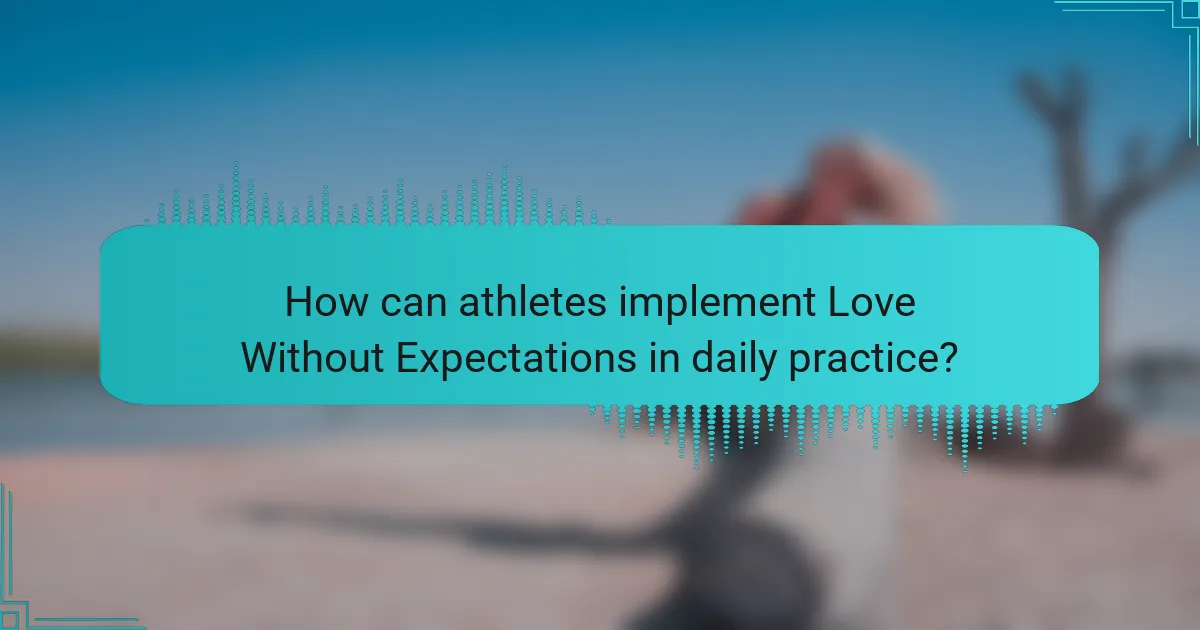 How can athletes implement Love Without Expectations in daily practice?